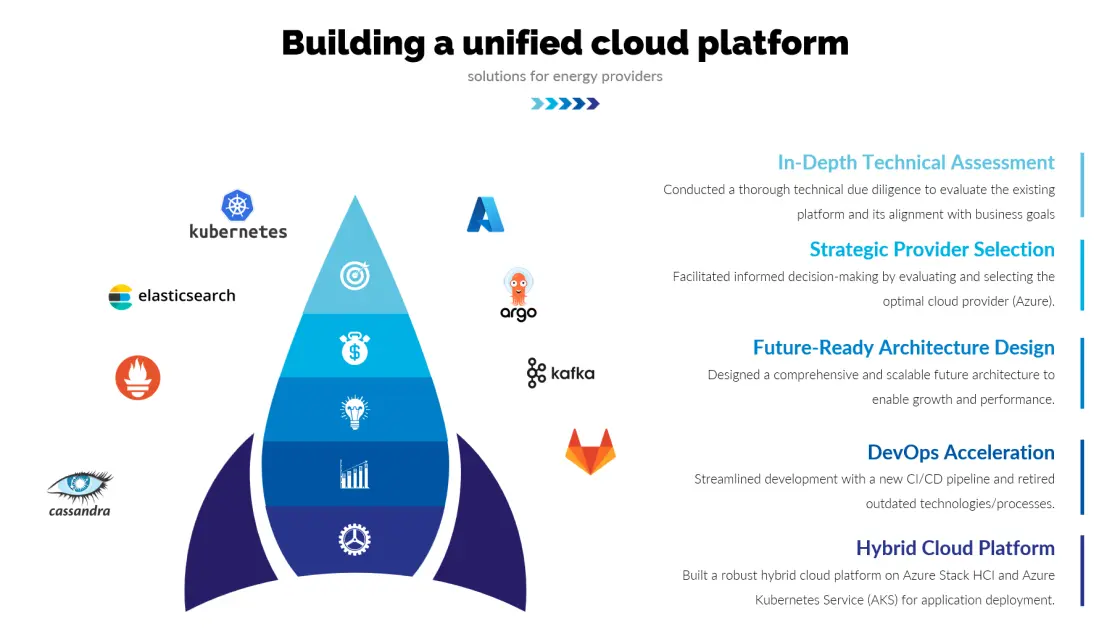 Building a unified cloud platform

solutions for energy providers

kubernetes

elasticsearch

cassandra

argo

kafka

In-Depth Technical Assessment

Conducted a thorough technical due diligence to evaluate the existing platform and its alignment with business goals

Strategic Provider Selection

Facilitated informed decision-making by evaluating and selecting the optimal cloud provider (Azure).

Future-Ready Architecture Design

Designed a comprehensive and scalable future architecture to enable growth and performance.

DevOps Acceleration

Streamlined development with a new CI/CD pipeline and retired outdated technologies/processes.

Hybrid Cloud Platform

Built a robust hybrid cloud platform on Azure Stack HCI and Azure Kubernetes Service (AKS) for application deployment.